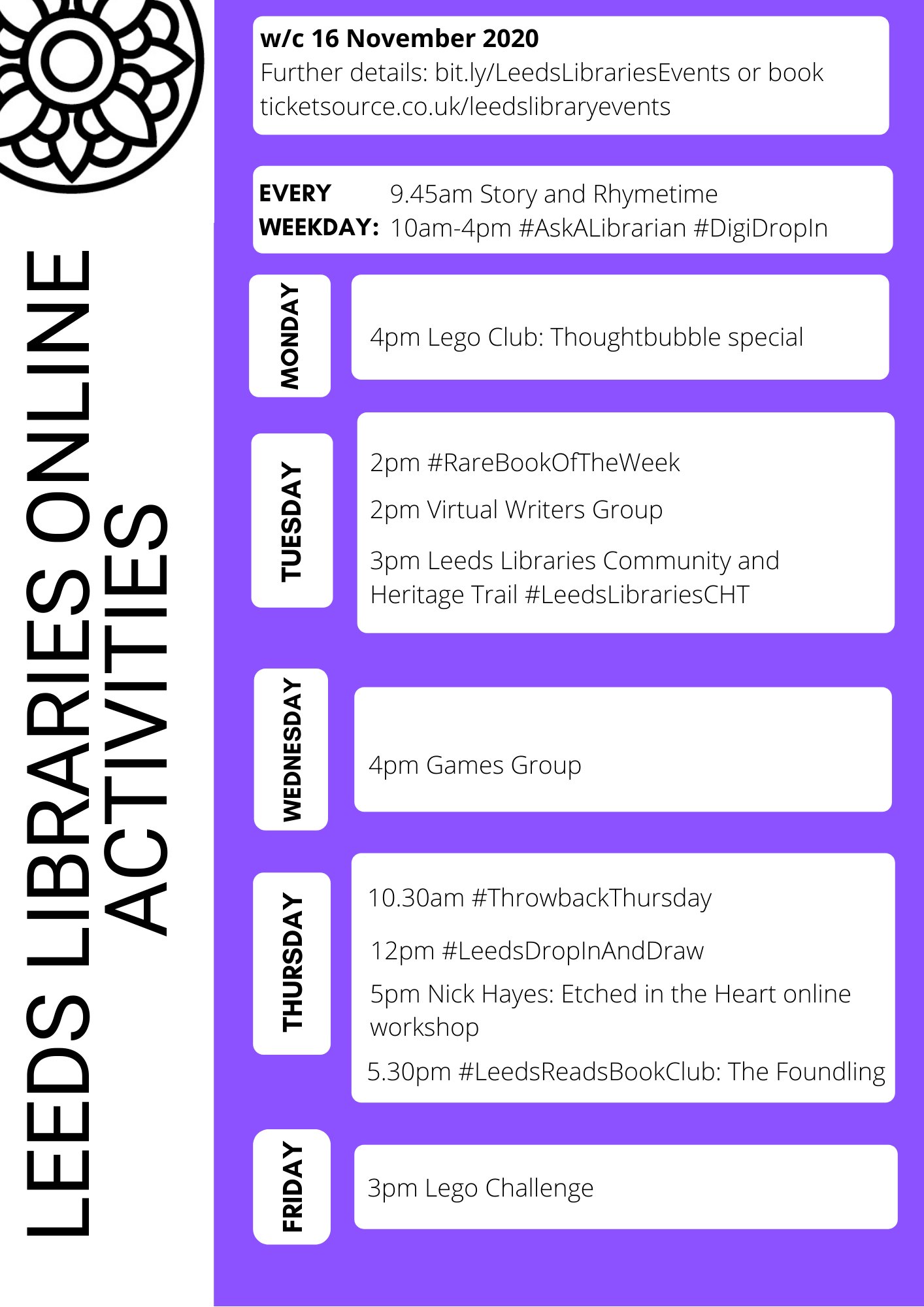 LEEDS LIBRARIES ONLINE ACTIVITIES

w/c 16 November 2020
Further details: bit.ly/LeedsLibrariesEvents or book ticketsource.co.uk/leedslibraryevents

EVERY WEEKDAY: 9.45am Story and Rhymetime
10am-4pm #AskALibrarian #DigiDropIn

MONDAY
4pm Lego Club: Thoughtbubble special

TUESDAY
2pm #RareBookOfTheWeek
2pm Virtual Writers Group
3pm Leeds Libraries Community and Heritage Trail #LeedsLibrariesCHT

WEDNESDAY
4pm Games Group

THURSDAY
10.30am #ThrowbackThursday
12pm #LeedsDropInAndDraw
5pm Nick Hayes: Etched in the Heart online workshop
5.30pm #LeedsReadsBookClub: The Foundling

FRIDAY
3pm Lego Challenge